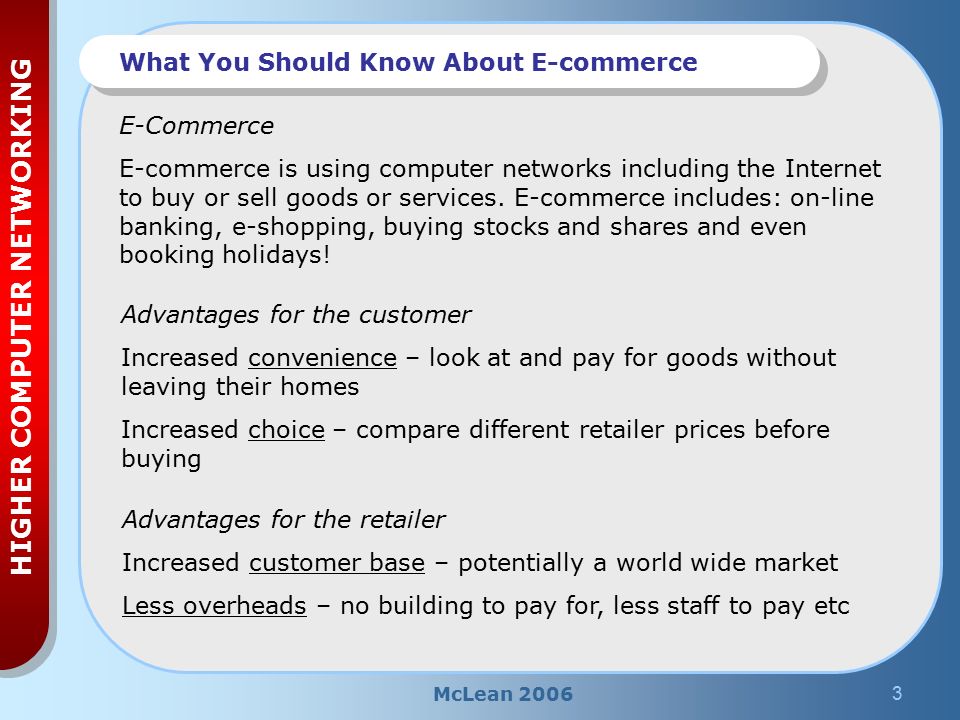 HIGHER COMPUTER NETWORKING

What You Should Know About E-commerce

E-Commerce

E-commerce is using computer networks including the Internet to buy or sell goods or services. E-commerce includes: on-line banking, e-shopping, buying stocks and shares and even booking holidays!

Advantages for the customer

Increased convenience – look at and pay for goods without leaving their homes

Increased choice – compare different retailer prices before buying

Advantages for the retailer

Increased customer base – potentially a world wide market

Less overheads – no building to pay for, less staff to pay etc

McLean 2006

3